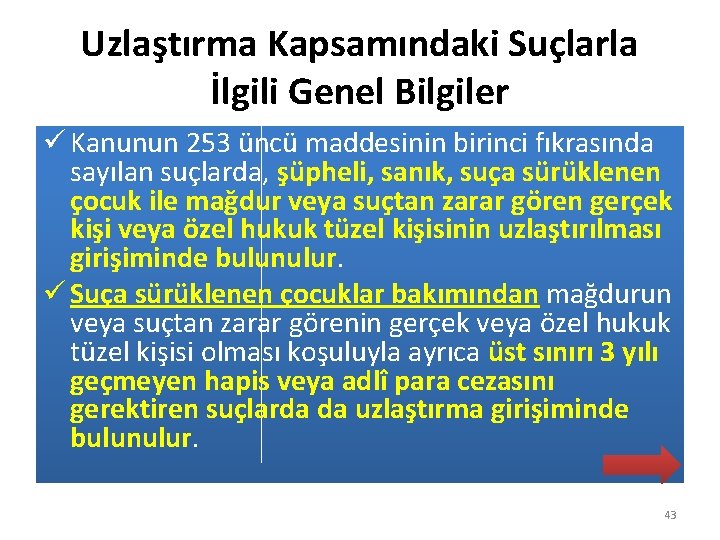 Uzlaştırma Kapsamındaki Suçlarla İlgili Genel Bilgiler

✓ Kanunun 253 üncü maddesinin birinci fıkrasında sayılan suçlarda, şüpheli, sanık, suça sürüklenen çocuk ile mağdur veya suçtan zarar gören gerçek kişi veya özel hukuk tüzel kişisinin uzlaştırılması girişiminde bulunulur.

✓ Suça sürüklenen çocuklar bakımından mağdurun veya suçtan zarar görenin gerçek veya özel hukuk tüzel kişisi olması koşuluyla ayrıca üst sınırı 3 yılı geçmeyen hapis veya adlî para cezasını gerektiren suçlarda da uzlaştırma girişiminde bulunulur.

43